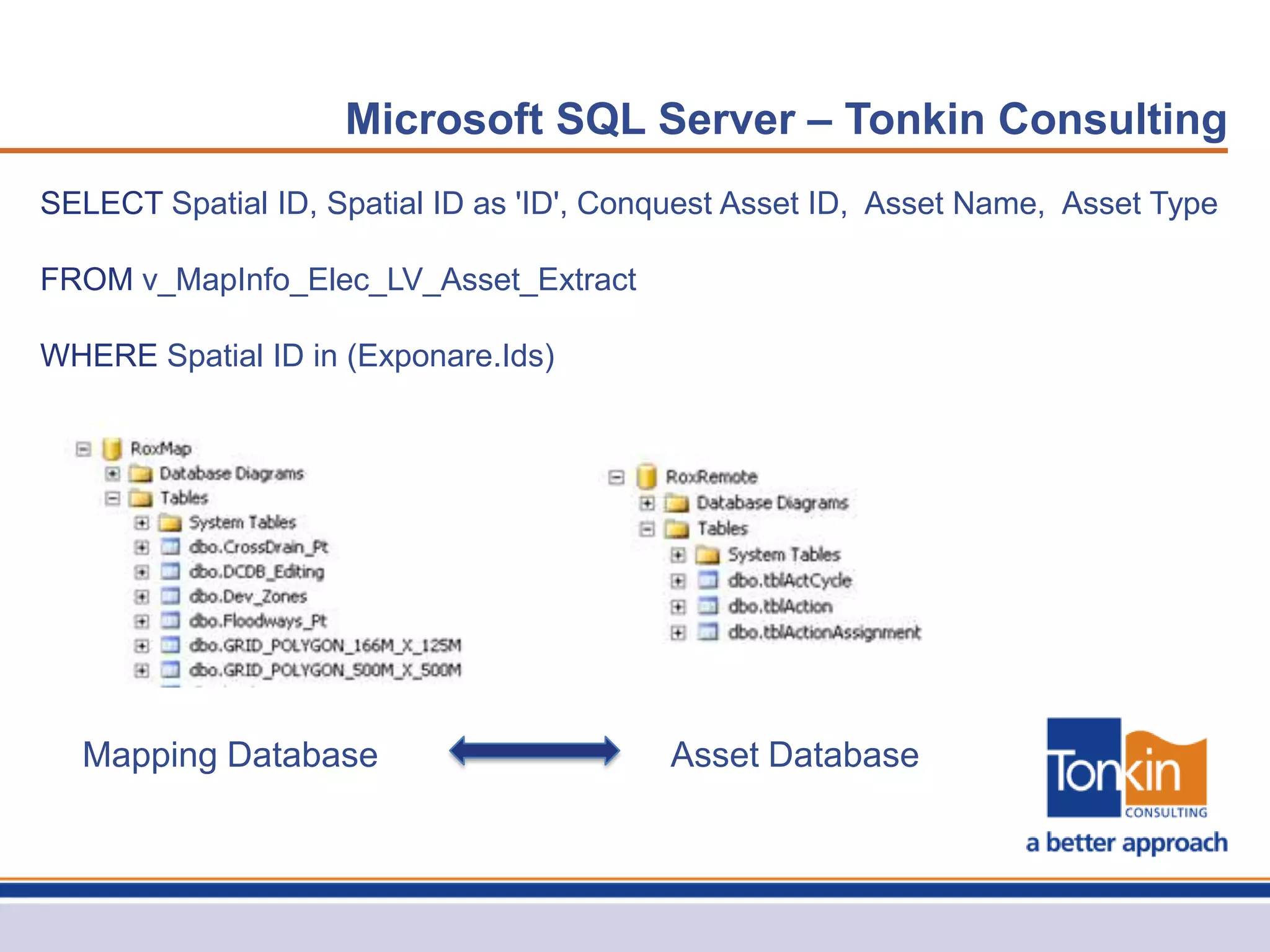 Microsoft SQL Server – Tonkin Consulting

SELECT Spatial ID, Spatial ID as 'ID', Conquest Asset ID, Asset Name, Asset Type

FROM v_MapInfo_Elec_LV_Asset_Extract

WHERE Spatial ID in (Exponare.Ids)

RoxMap
Database Diagrams
Tables
System Tables
dbo.CrossDrain_Pt
dbo.DCDB_Editing
dbo.Dev_Zones
dbo.Floodways_Pt
dbo.GRID_POLYGON_166M_X_125M
dbo.GRID_POLYGON_500M_X_500M

RoxRemote
Database Diagrams
Tables
System Tables
dbo.tblActCycle
dbo.tblAction
dbo.tblActionAssignment

Mapping Database

Asset Database

Tonkin
CONSULTING
a better approach